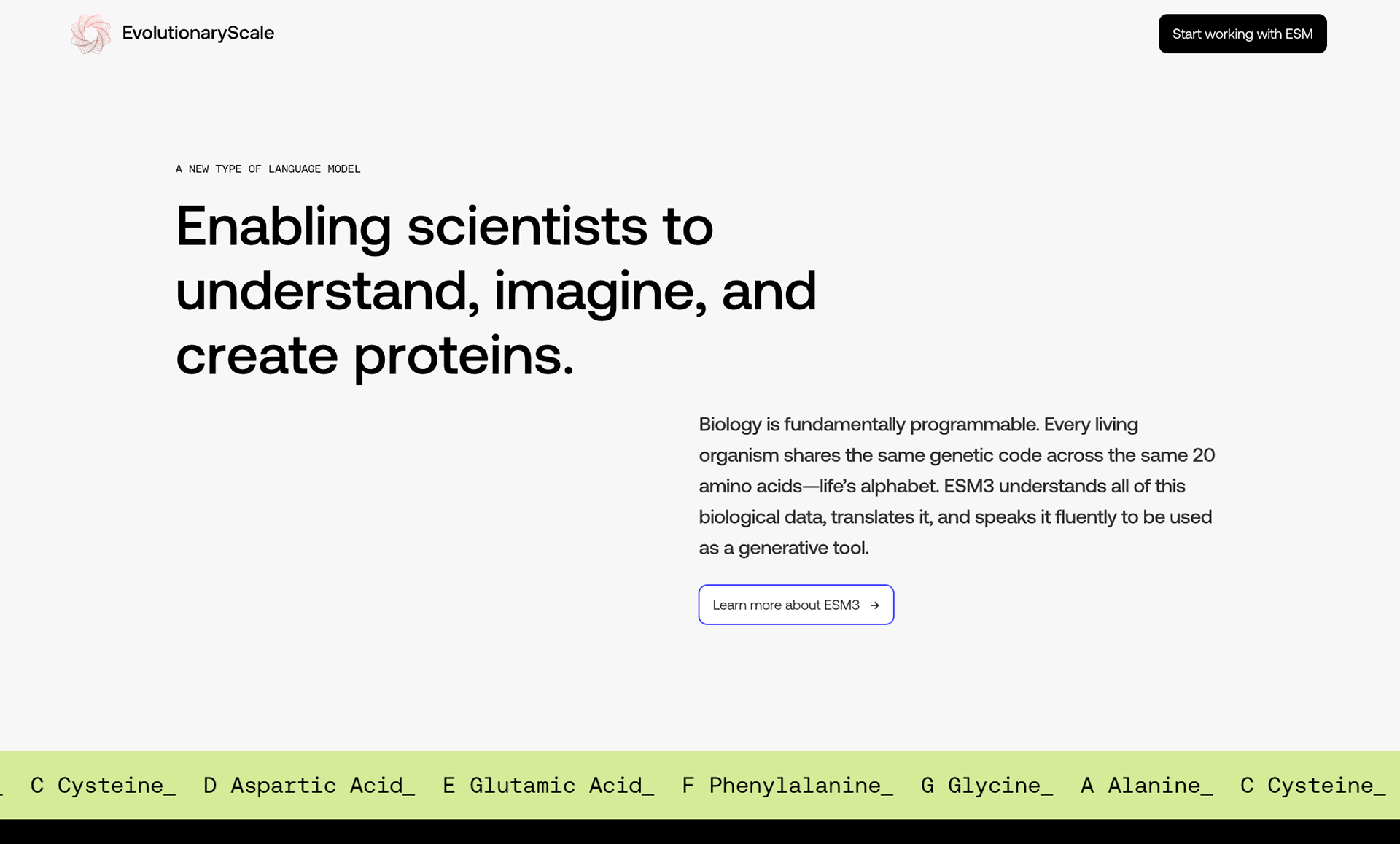 EvolutionaryScale

Start working with ESM

A NEW TYPE OF LANGUAGE MODEL

Enabling scientists to understand, imagine, and create proteins.

Biology is fundamentally programmable. Every living organism shares the same genetic code across the same 20 amino acids—life's alphabet. ESM3 understands all of this biological data, translates it, and speaks it fluently to be used as a generative tool.

Learn more about ESM3 →

_ C Cysteine_ D Aspartic Acid_ E Glutamic Acid_ F Phenylalanine_ G Glycine_ A Alanine_ C Cysteine_